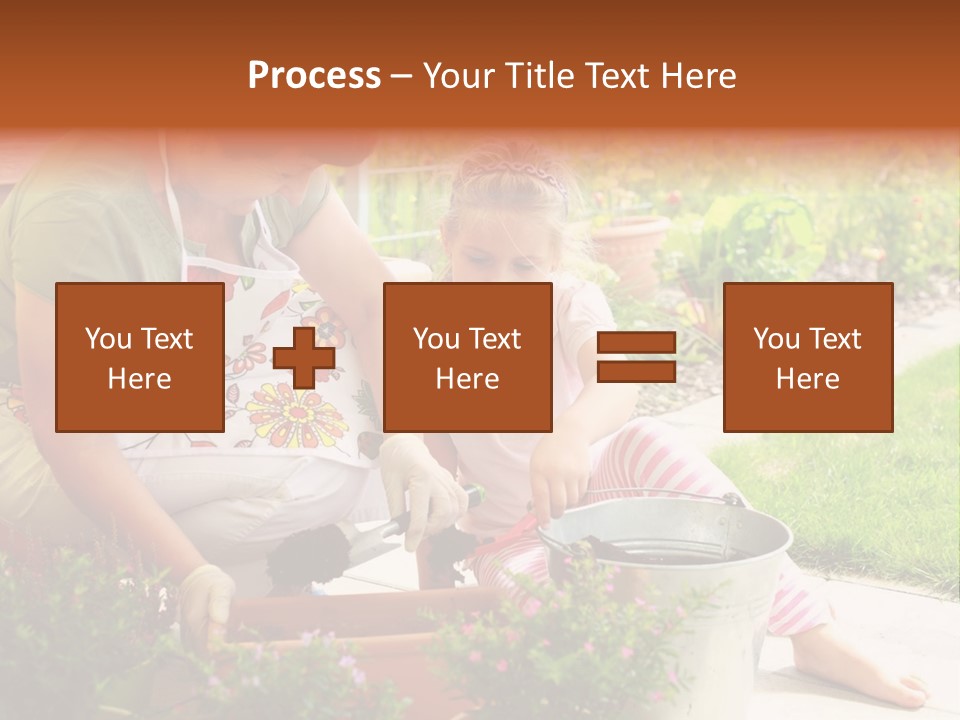 Process – Your Title Text Here

You Text Here

You Text Here

You Text Here